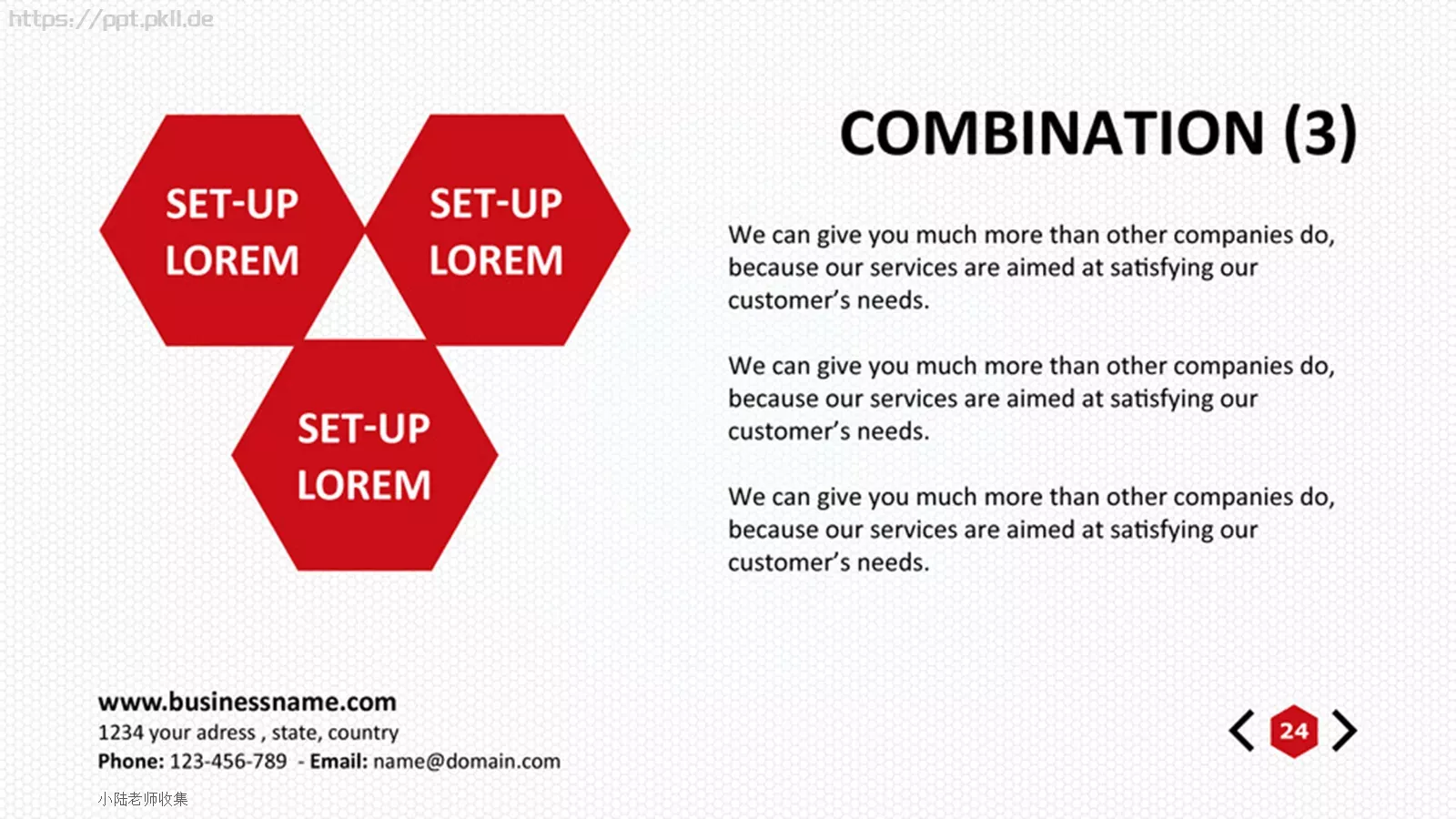 https://ppt.pkll.de

SET-UP LOREM

SET-UP LOREM

SET-UP LOREM

COMBINATION (3)

We can give you much more than other companies do, because our services are aimed at satisfying our customer's needs.

We can give you much more than other companies do, because our services are aimed at satisfying our customer's needs.

We can give you much more than other companies do, because our services are aimed at satisfying our customer's needs.

www.businessname.com
1234 your adress , state, country
Phone: 123-456-789 - Email: name@domain.com

小陆老师收集

24